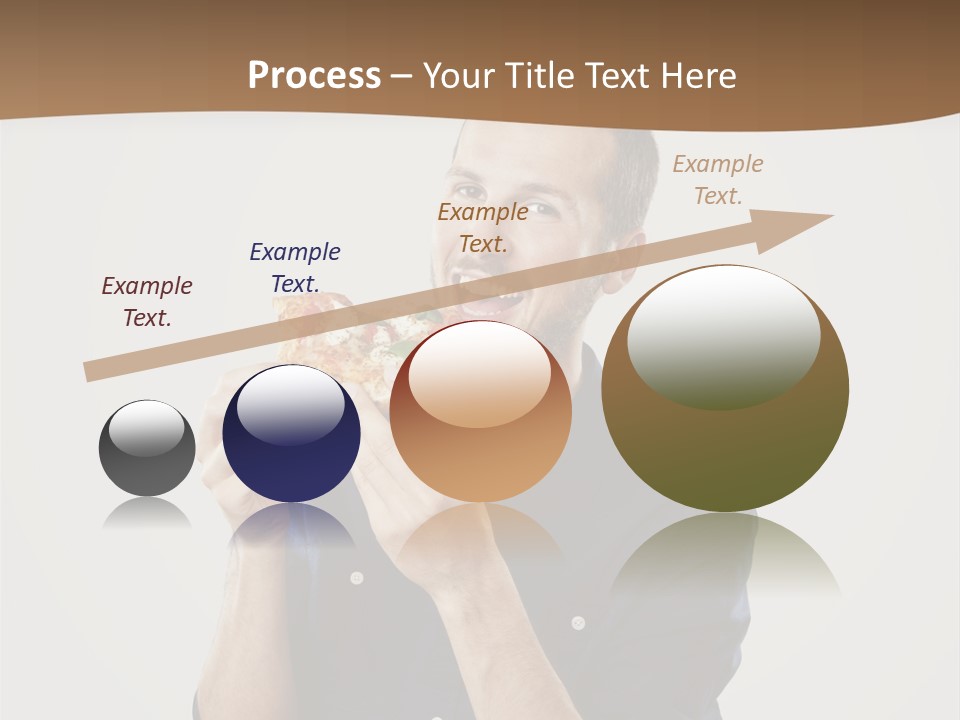 Process – Your Title Text Here

Example Text.

Example Text.

Example Text.

Example Text.